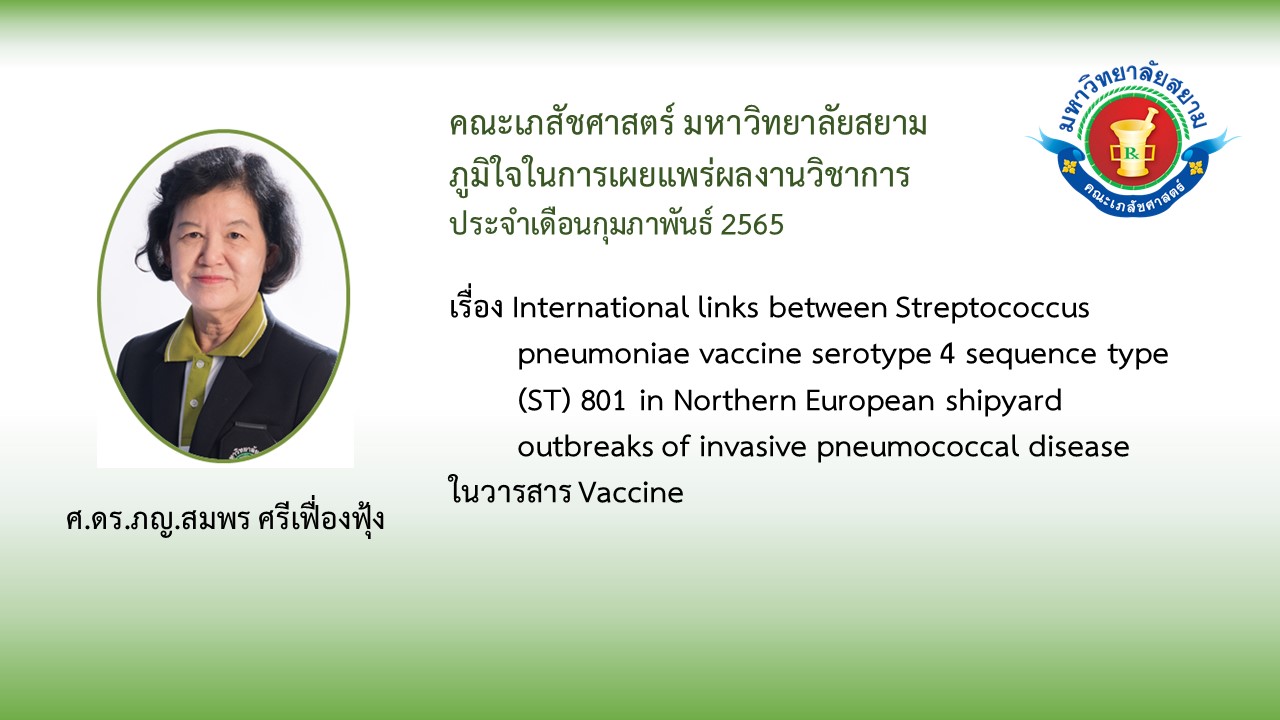 คณะเภสัชศาสตร์ มหาวิทยาลัยสยาม
ภูมิใจในการเผยแพร่ผลงานวิชาการ
ประจำเดือนกุมภาพันธ์ 2565

มหาวิทยาลัยสยาม
Rx
คณะเภสัชศาสตร์

เรื่อง International links between Streptococcus pneumoniae vaccine serotype 4 sequence type (ST) 801 in Northern European shipyard outbreaks of invasive pneumococcal disease
ในวารสาร Vaccine

ศ.ดร.ภญ.สมพร ศรีเฟื่องฟุ้ง